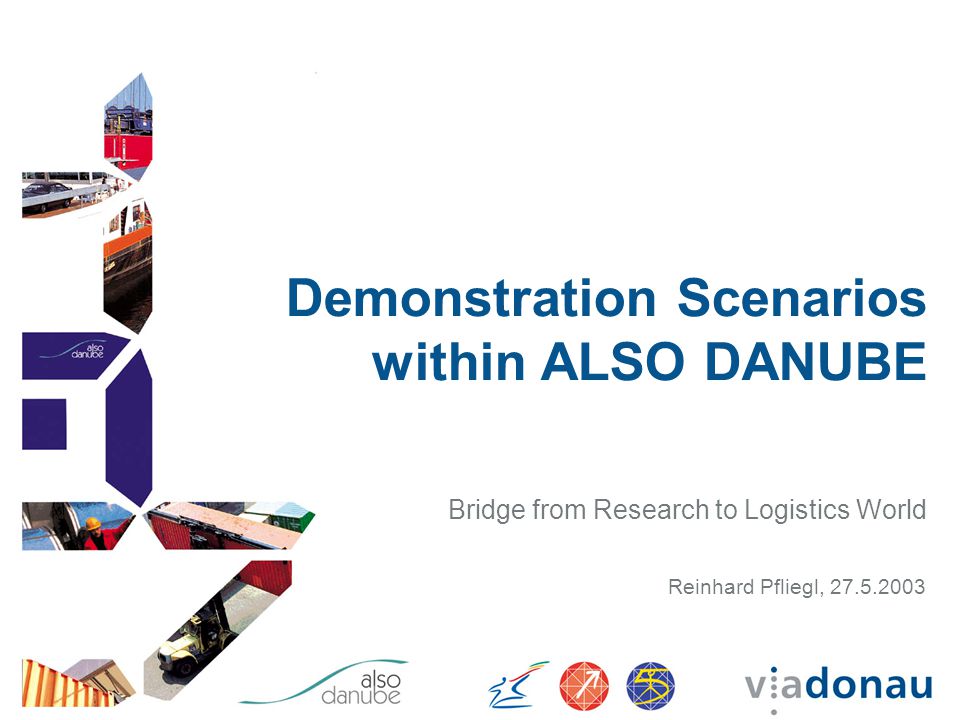 also danube

Demonstration Scenarios within ALSO DANUBE

Bridge from Research to Logistics World

Reinhard Pfliegl, 27.5.2003

also danube

viadonau